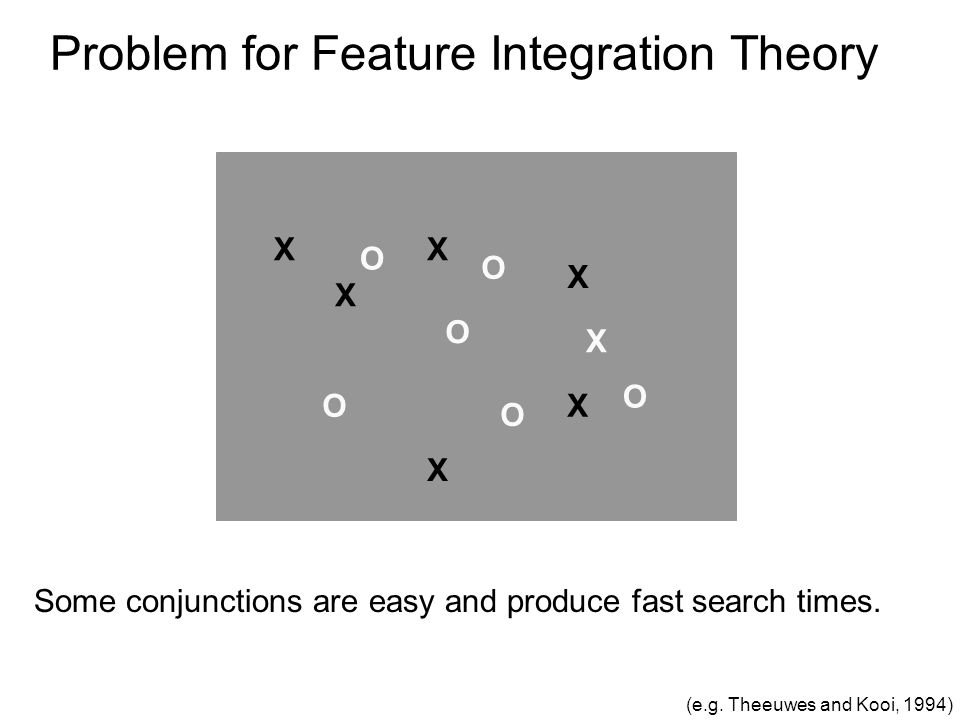 Problem for Feature Integration Theory

X O X O X
X
O X
O O X O
X

Some conjunctions are easy and produce fast search times.

(e.g. Theeuwes and Kooi, 1994)